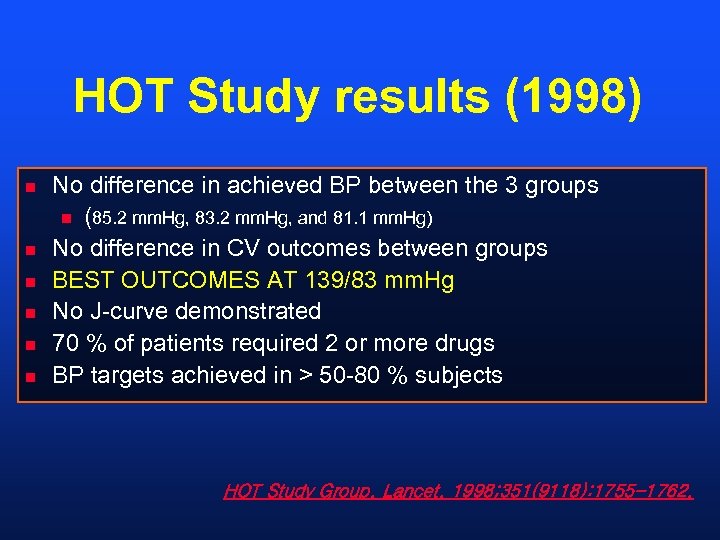 HOT Study results (1998)

- No difference in achieved BP between the 3 groups
  - (85.2 mmHg, 83.2 mmHg, and 81.1 mmHg)
- No difference in CV outcomes between groups
- BEST OUTCOMES AT 139/83 mmHg
- No J-curve demonstrated
- 70 % of patients required 2 or more drugs
- BP targets achieved in > 50-80 % subjects

HOT Study Group. Lancet. 1998;351(9118):1755–1762.